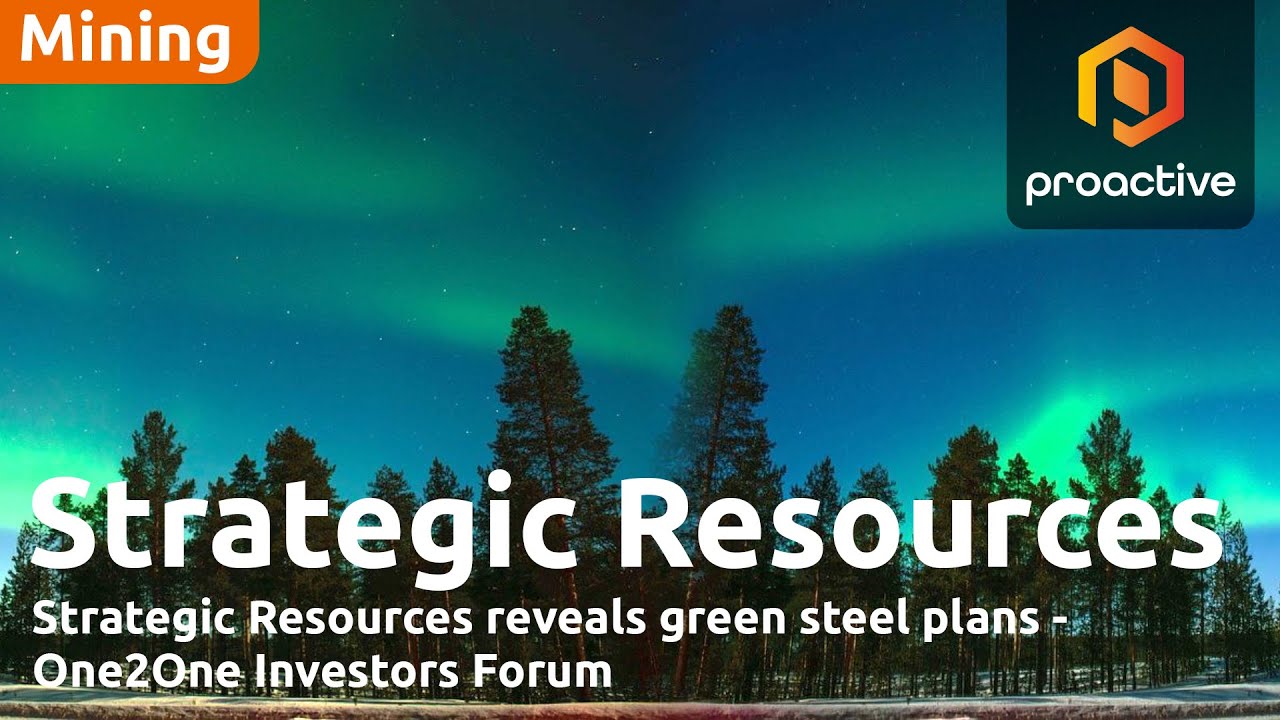 Mining

proactive

Strategic Resources

Strategic Resources reveals green steel plans - One2One Investors Forum